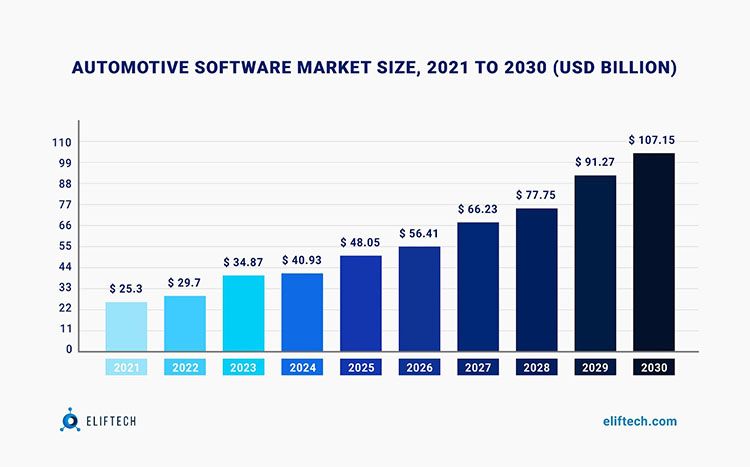 AUTOMOTIVE SOFTWARE MARKET SIZE, 2021 TO 2030 (USD BILLION)

110
99
88
77
66
55
44
33
22
11
0

$ 25.3
$ 29.7
$ 34.87
$ 40.93
$ 48.05
$ 56.41
$ 66.23
$ 77.75
$ 91.27
$ 107.15

2021
2022
2023
2024
2025
2026
2027
2028
2029
2030

ELIFTECH

eliftech.com